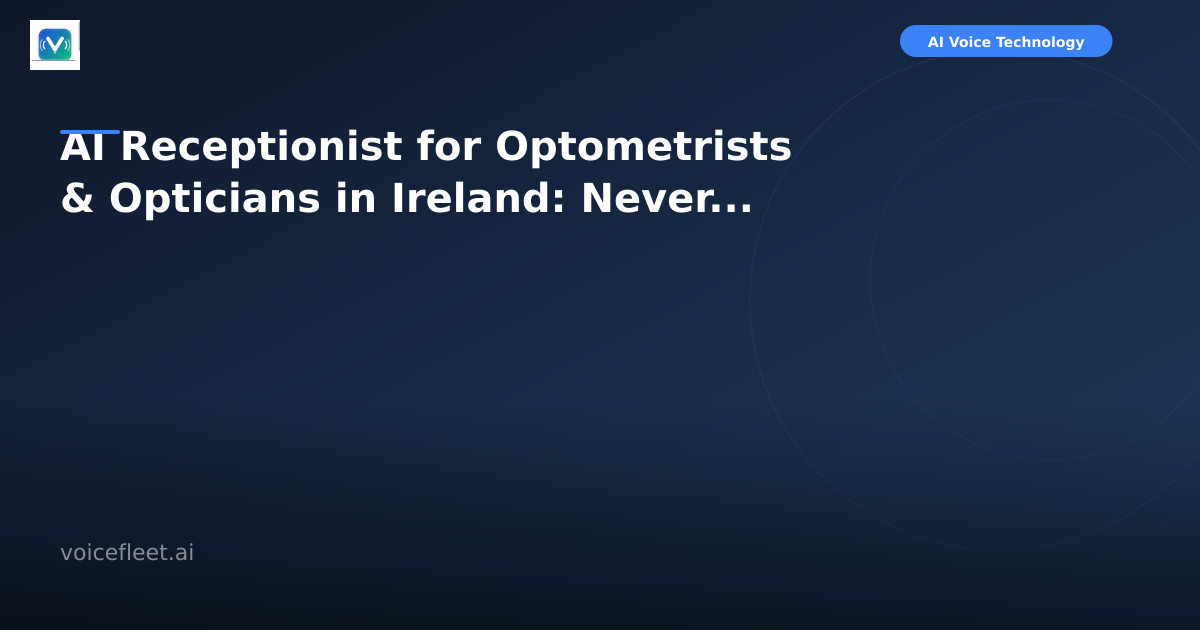 AI Voice Technology

AI Receptionist for Optometrists & Opticians in Ireland: Never...

voicefleet.ai